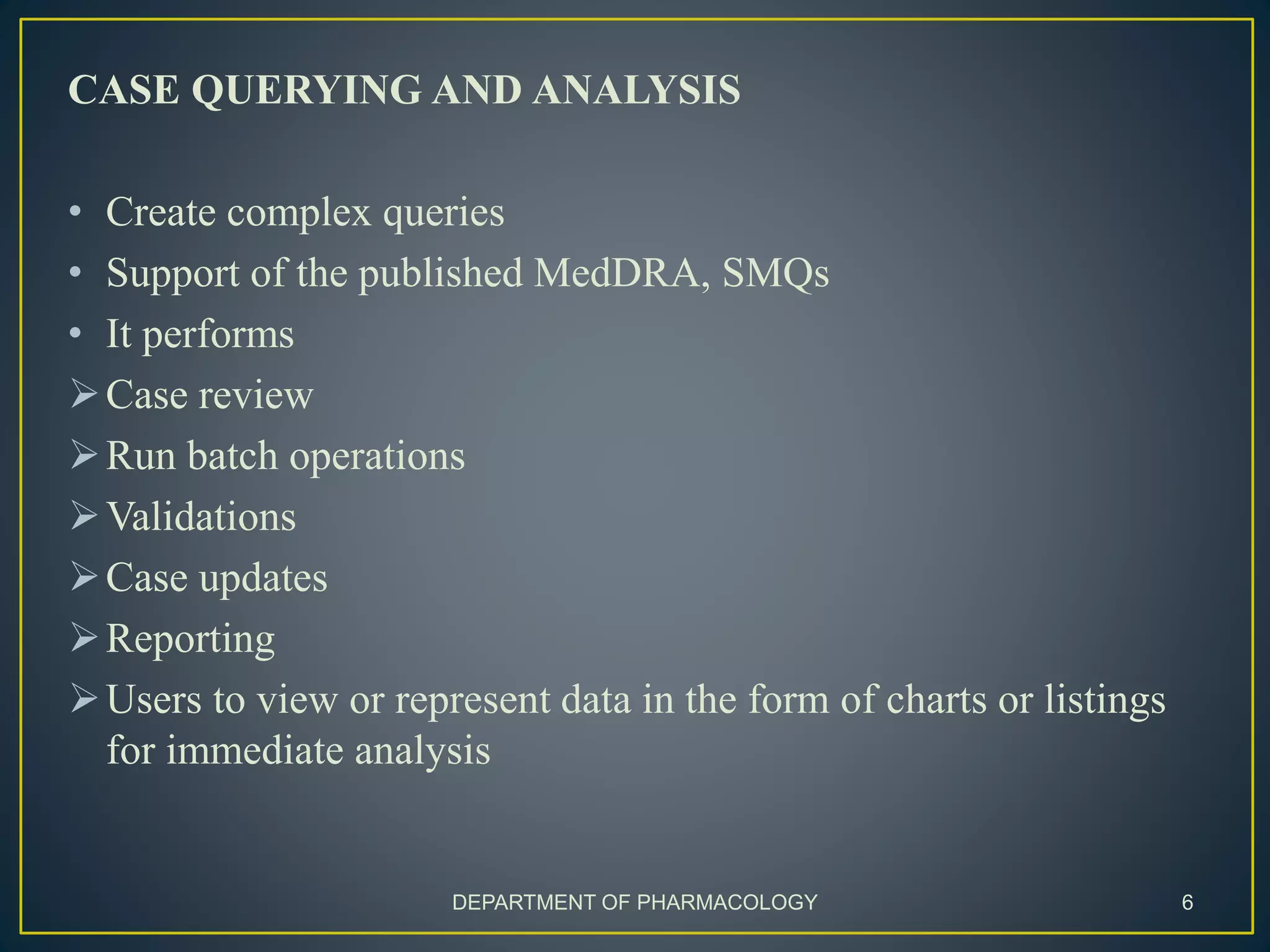 CASE QUERYING AND ANALYSIS

• Create complex queries
• Support of the published MedDRA, SMQs
• It performs
➢ Case review
➢ Run batch operations
➢ Validations
➢ Case updates
➢ Reporting
➢ Users to view or represent data in the form of charts or listings for immediate analysis

DEPARTMENT OF PHARMACOLOGY

6